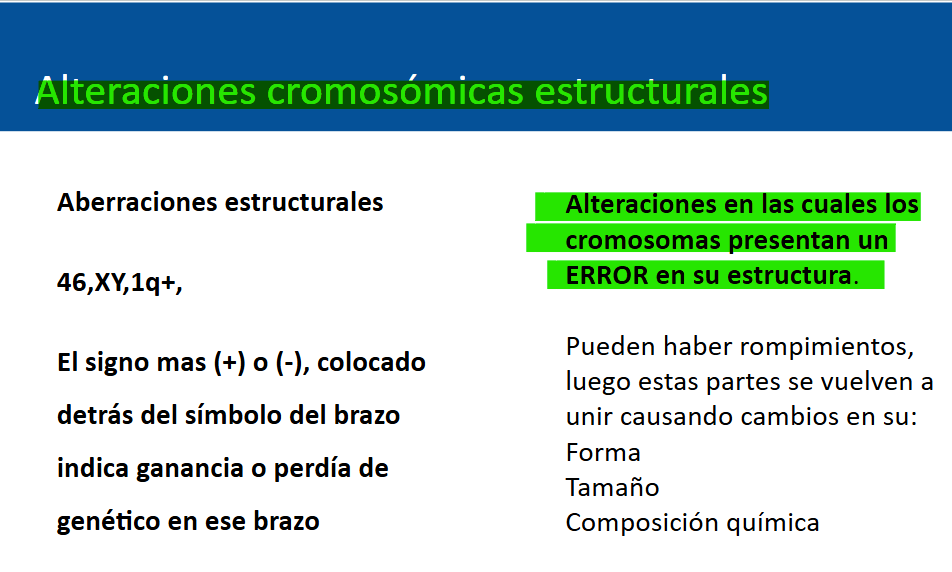 Alteraciones cromosómicas estructurales

Aberraciones estructurales

46,XY,1q+,

El signo mas (+) o (-), colocado detrás del símbolo del brazo indica ganancia o perdía de genético en ese brazo

Alteraciones en las cuales los cromosomas presentan un ERROR en su estructura.

Pueden haber rompimientos, luego estas partes se vuelven a unir causando cambios en su:
Forma
Tamaño
Composición química